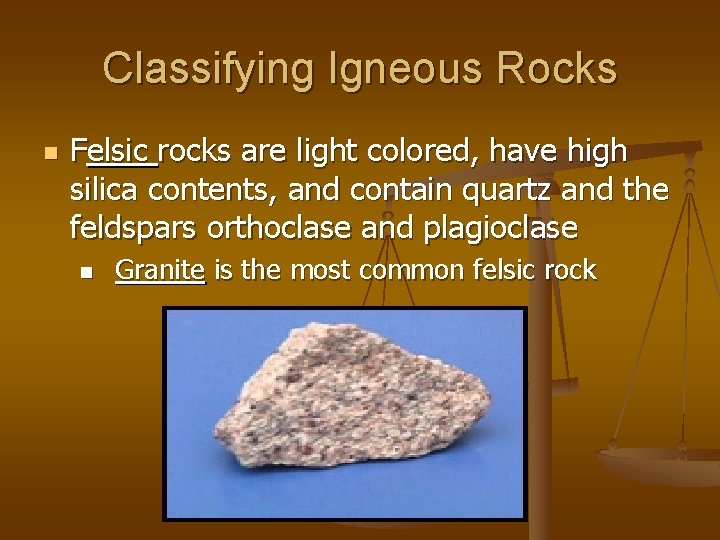 Classifying Igneous Rocks

Felsic rocks are light colored, have high silica contents, and contain quartz and the feldspars orthoclase and plagioclase

Granite is the most common felsic rock